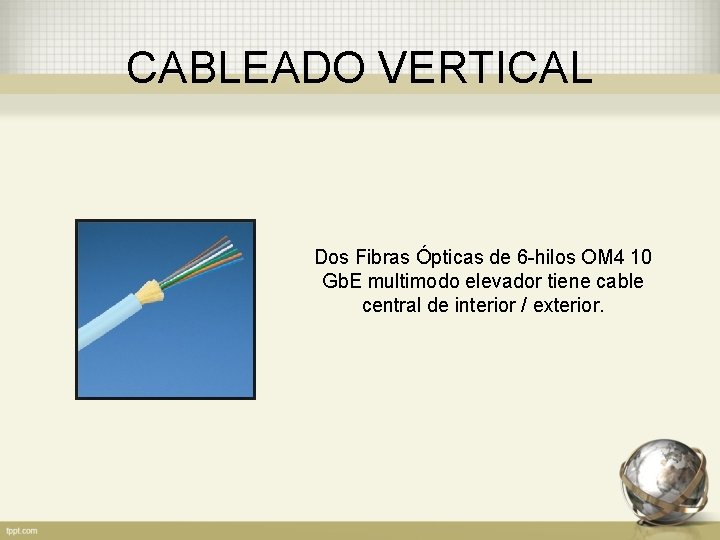 CABLEADO VERTICAL

Dos Fibras Ópticas de 6-hilos OM4 10 GbE multimodo elevador tiene cable central de interior / exterior.

fppt.com